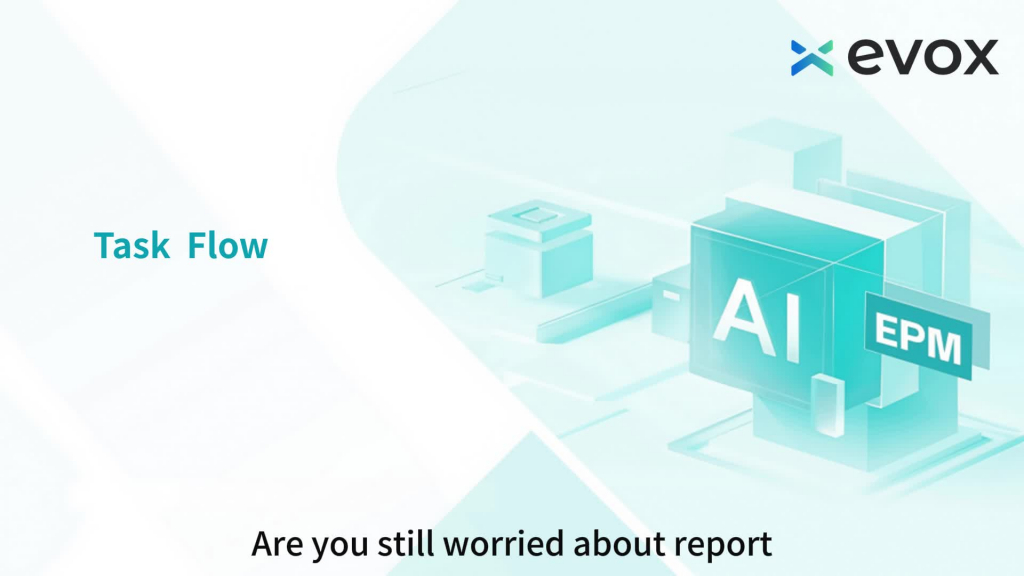 evox

Task Flow

AI

EPM

Are you still worried about report